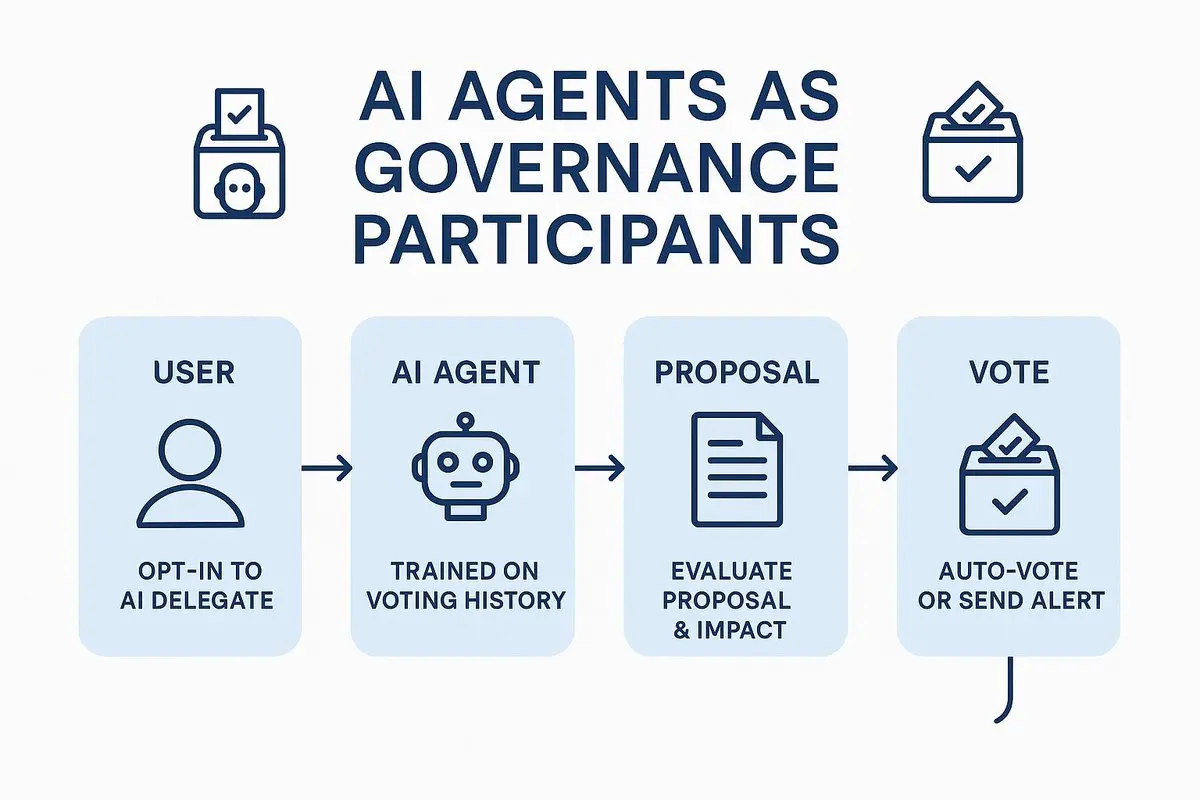 AI AGENTS AS GOVERNANCE PARTICIPANTS

USER

OPT-IN TO AI DELEGATE

AI AGENT

TRAINED ON VOTING HISTORY

PROPOSAL

EVALUATE PROPOSAL & IMPACT

VOTE

AUTO-VOTE OR SEND ALERT